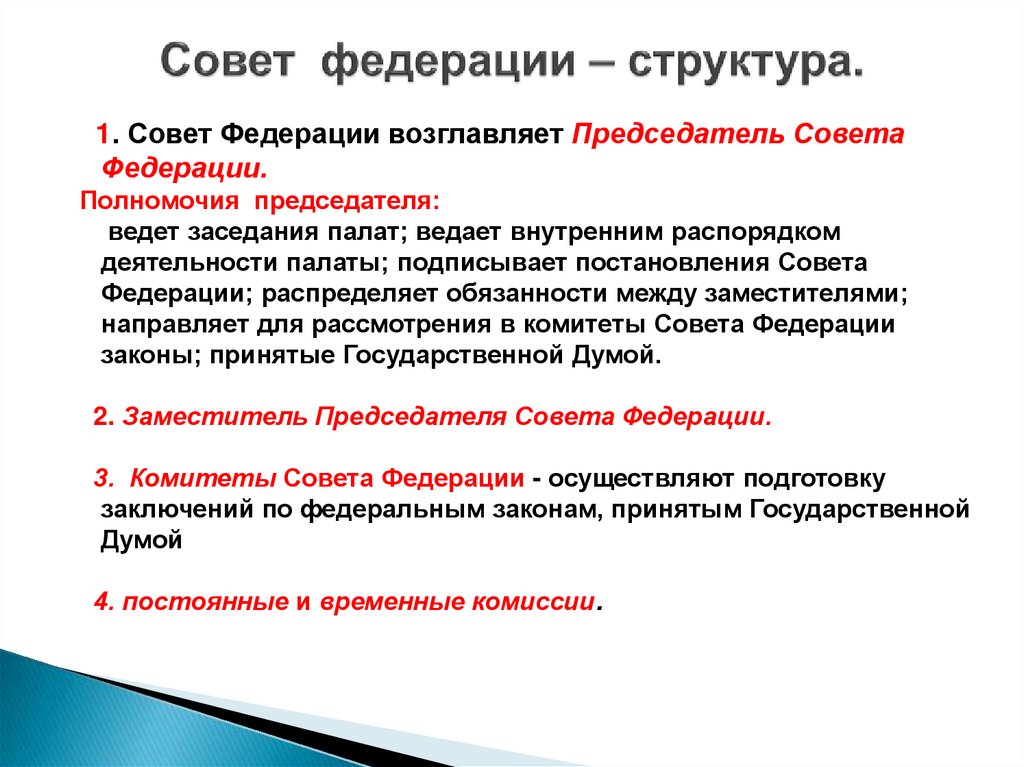 Совет федерации – структура.

1. Совет Федерации возглавляет Председатель Совета Федерации.

Полномочия председателя:

ведет заседания палат; ведает внутренним распорядком деятельности палаты; подписывает постановления Совета Федерации; распределяет обязанности между заместителями; направляет для рассмотрения в комитеты Совета Федерации законы; принятые Государственной Думой.

2. Заместитель Председателя Совета Федерации.

3. Комитеты Совета Федерации - осуществляют подготовку заключений по федеральным законам, принятым Государственной Думой

4. постоянные и временные комиссии.